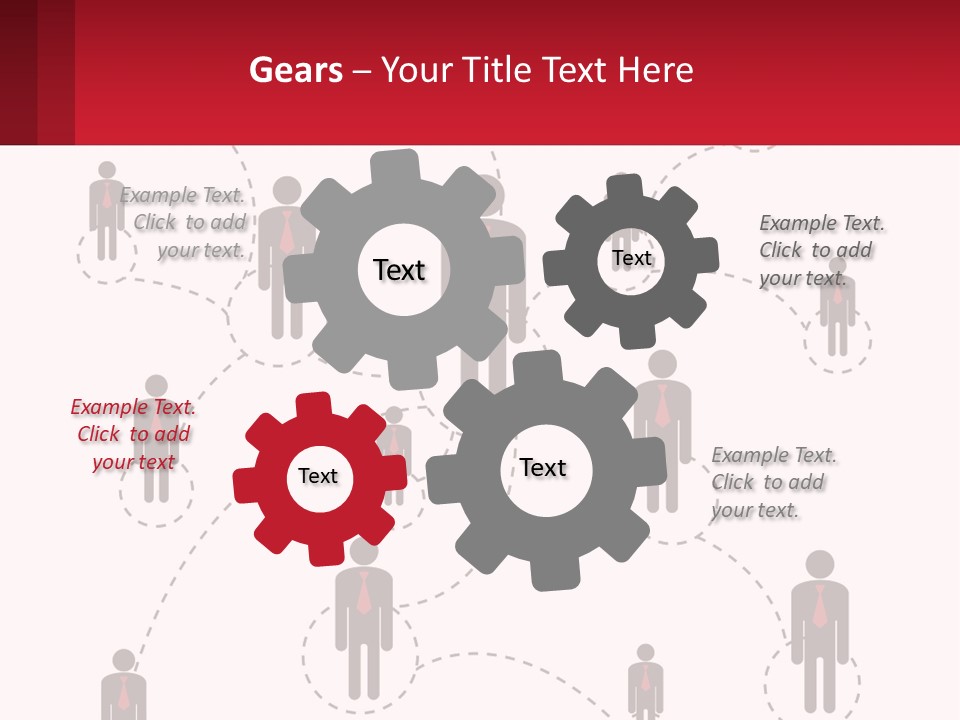 Gears – Your Title Text Here

Example Text. Click to add your text.

Text

Text

Example Text. Click to add your text.

Example Text. Click to add your text

Text

Text

Example Text. Click to add your text.